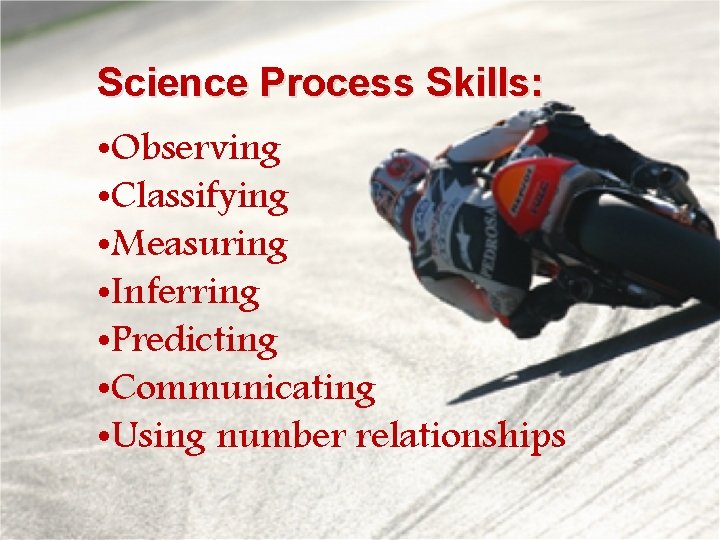 Science Process Skills:

•Observing
•Classifying
•Measuring
•Inferring
•Predicting
•Communicating
•Using number relationships

PEDROSA
REPSOL